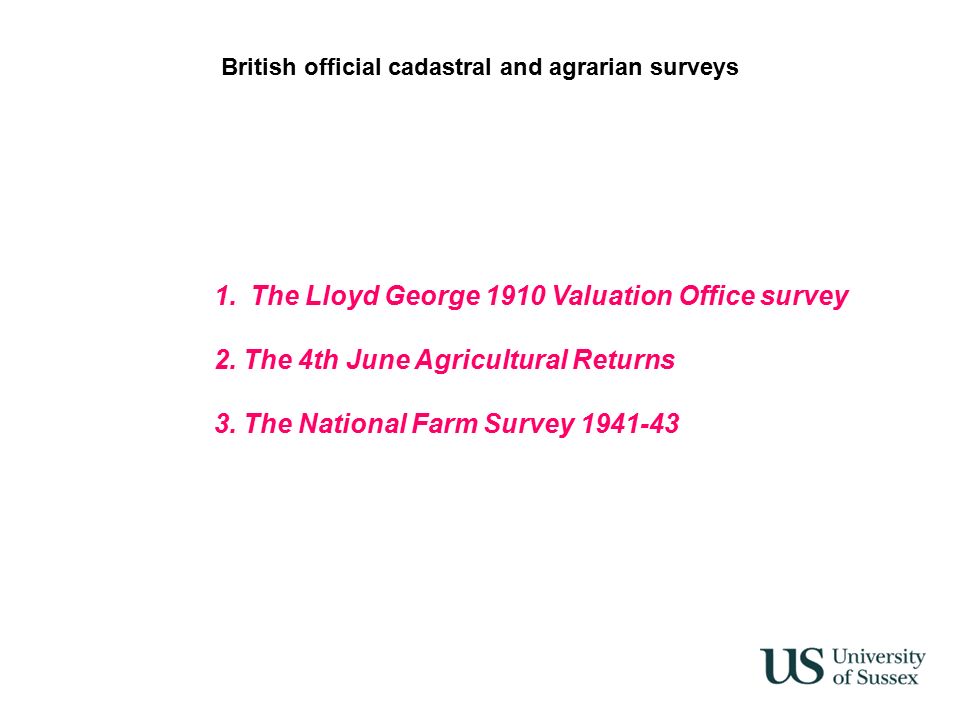 British official cadastral and agrarian surveys

1. The Lloyd George 1910 Valuation Office survey

2. The 4th June Agricultural Returns

3. The National Farm Survey 1941-43

US University of Sussex